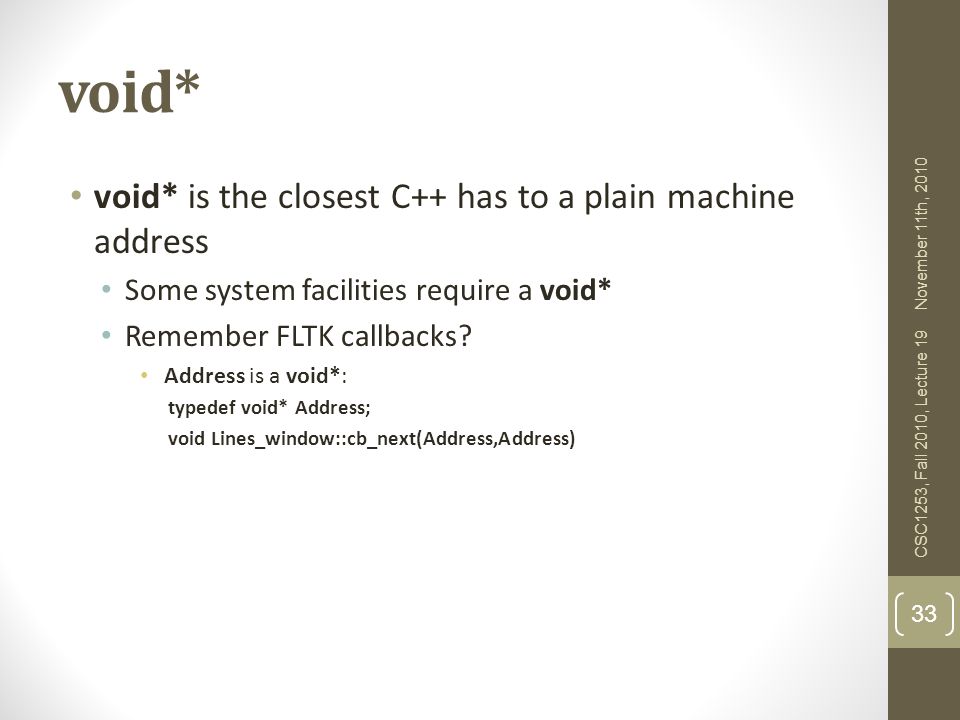 void*

• void* is the closest C++ has to a plain machine address

• Some system facilities require a void*

• Remember FLTK callbacks?

• Address is a void*:

typedef void* Address;

void Lines_window::cb_next(Address,Address)

CSC1253, Fall 2010, Lecture 19   November 11th, 2010

33